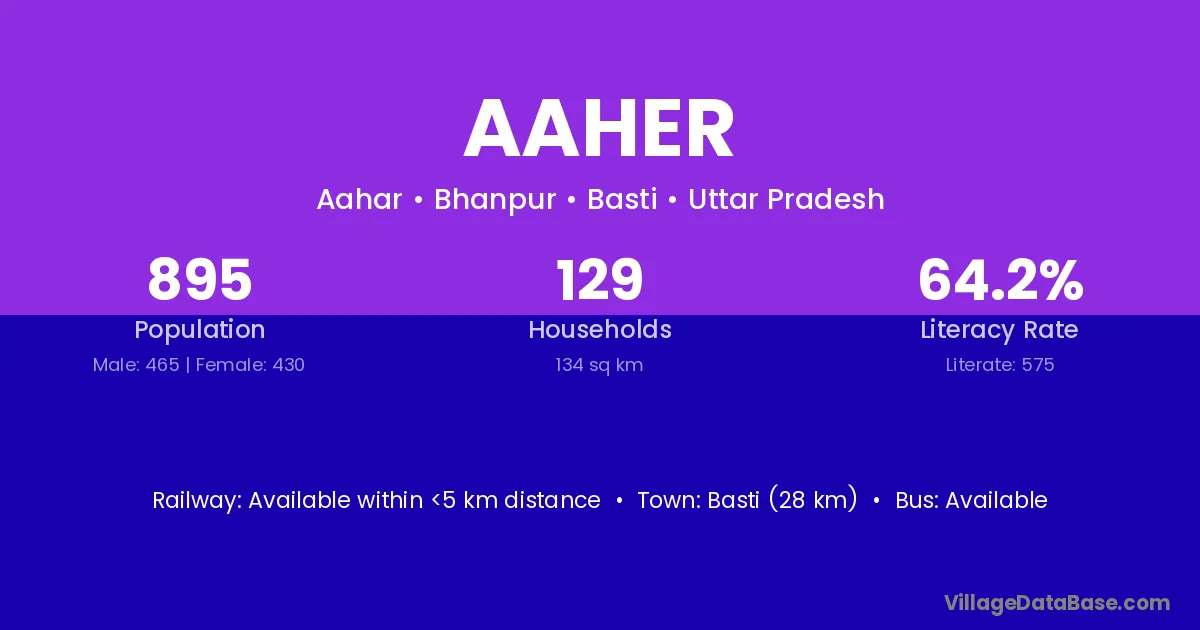 AAHER

Aahar • Bhanpur • Basti • Uttar Pradesh

895
Population
Male: 465 | Female: 430

129
Households
134 sq km

64.2%
Literacy Rate
Literate: 575

Railway: Available within <5 km distance • Town: Basti (28 km) • Bus: Available

VillageDataBase.com